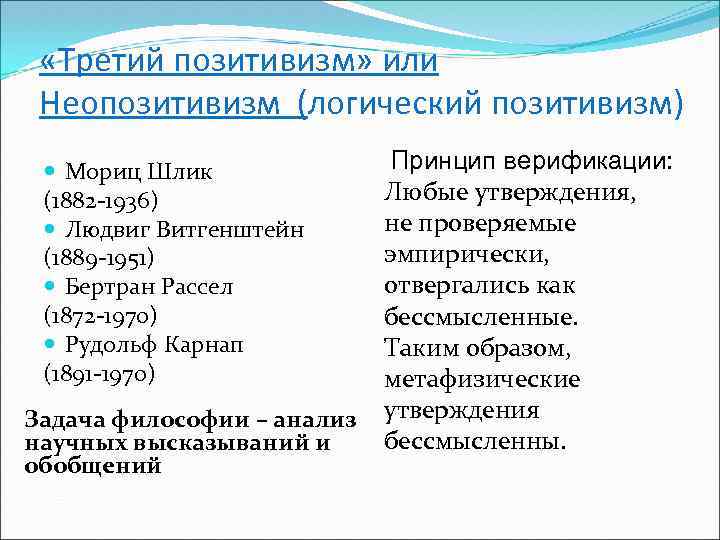 «Третий позитивизм» или Неопозитивизм (логический позитивизм)

Мориц Шлик (1882-1936)
Людвиг Витгенштейн (1889-1951)
Бертран Рассел (1872-1970)
Рудольф Карнап (1891-1970)

Задача философии – анализ научных высказываний и обобщений

Принцип верификации:
Любые утверждения, не проверяемые эмпирически, отвергались как бессмысленные. Таким образом, метафизические утверждения бессмысленны.